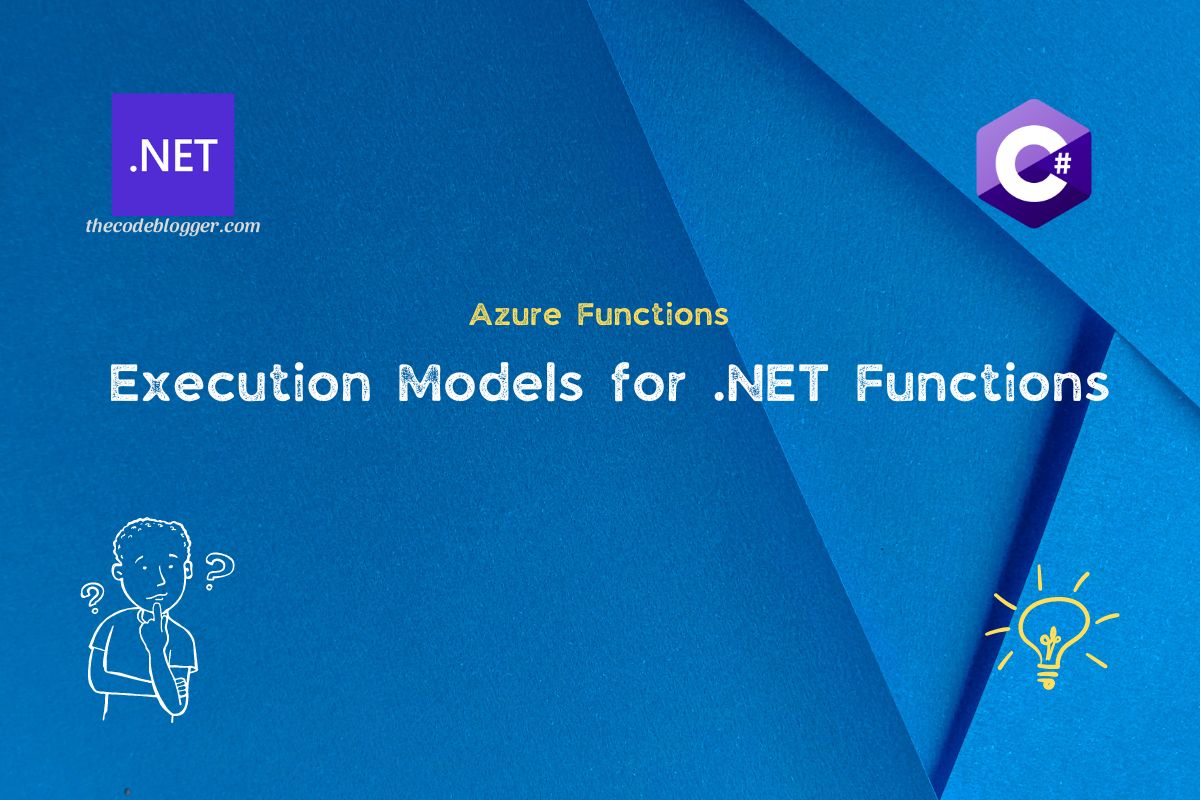 .NET

thecodeblogger.com

C#

Azure Functions

Execution Models for .NET Functions

? ?